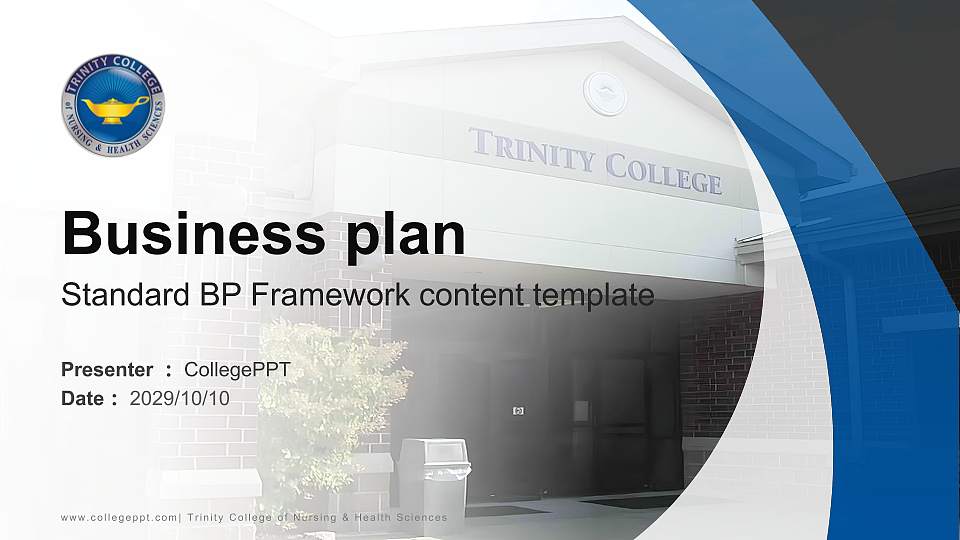 TRINITY COLLEGE
of NURSING & HEALTH SCIENCES

TRINITY COLLEGE

Business plan
Standard BP Framework content template

Presenter : CollegePPT
Date : 2029/10/10

www.collegeppt.com| Trinity College of Nursing & Health Sciences